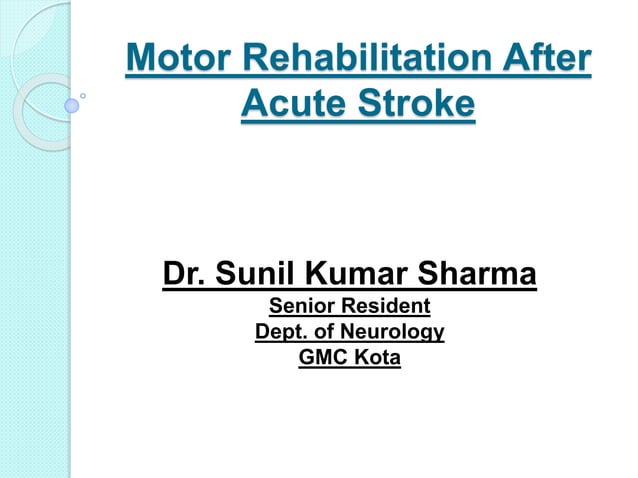 Motor Rehabilitation After Acute Stroke

Dr. Sunil Kumar Sharma
Senior Resident
Dept. of Neurology
GMC Kota